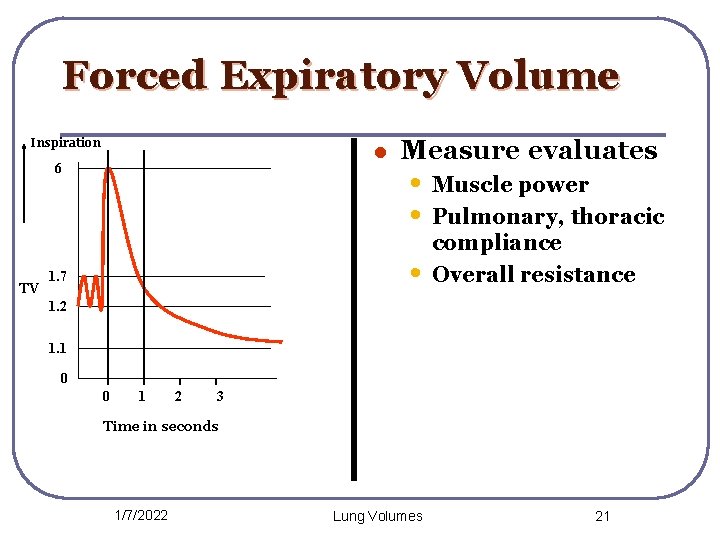 Forced Expiratory Volume

Inspiration

6

1.7

TV

1.2

1.1

0

0 1 2 3

Time in seconds

- Measure evaluates
  - Muscle power
  - Pulmonary, thoracic compliance
  - Overall resistance

1/7/2022

Lung Volumes

21